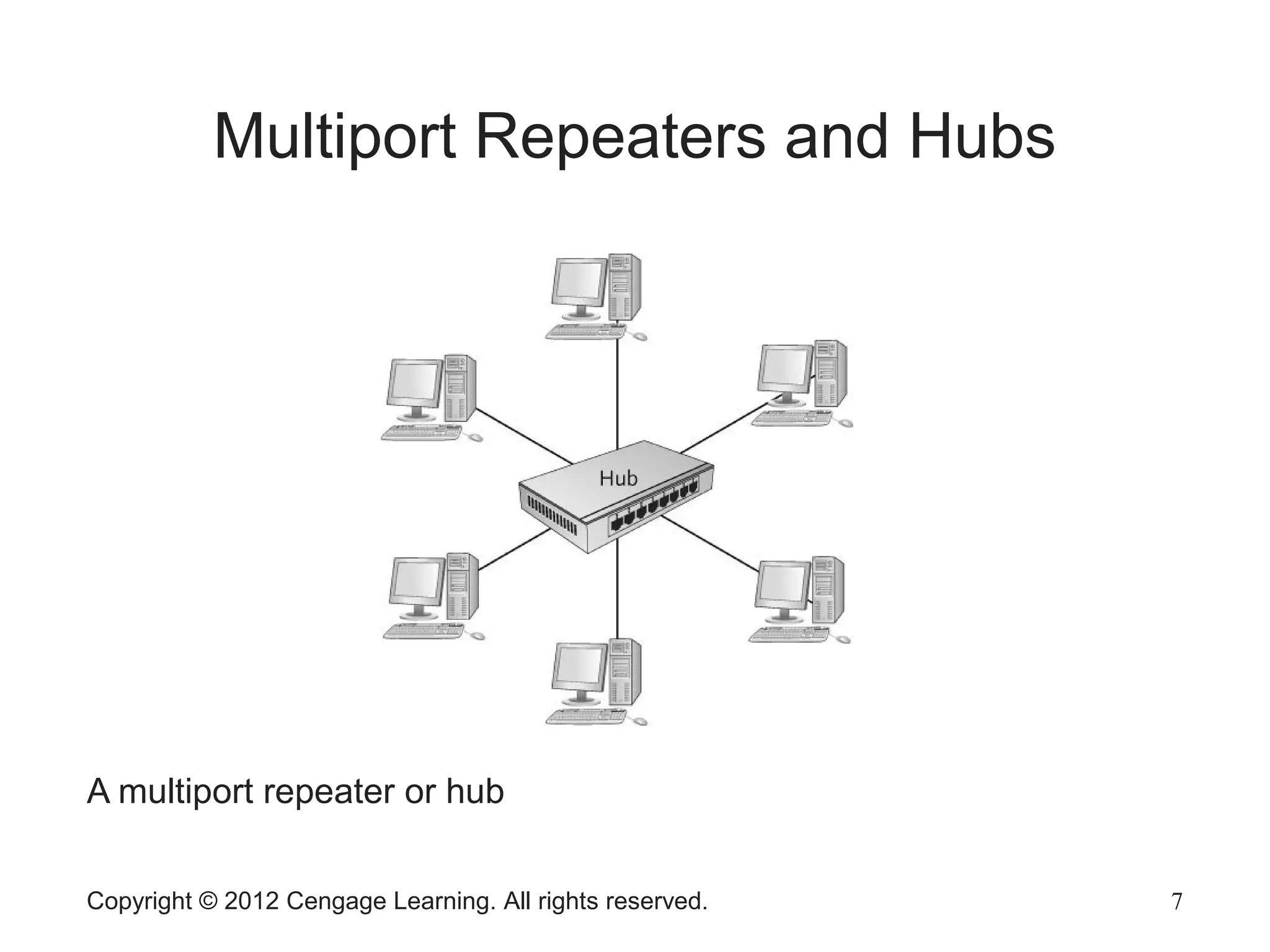 Multiport Repeaters and Hubs

Hub

A multiport repeater or hub

Copyright © 2012 Cengage Learning. All rights reserved.

7